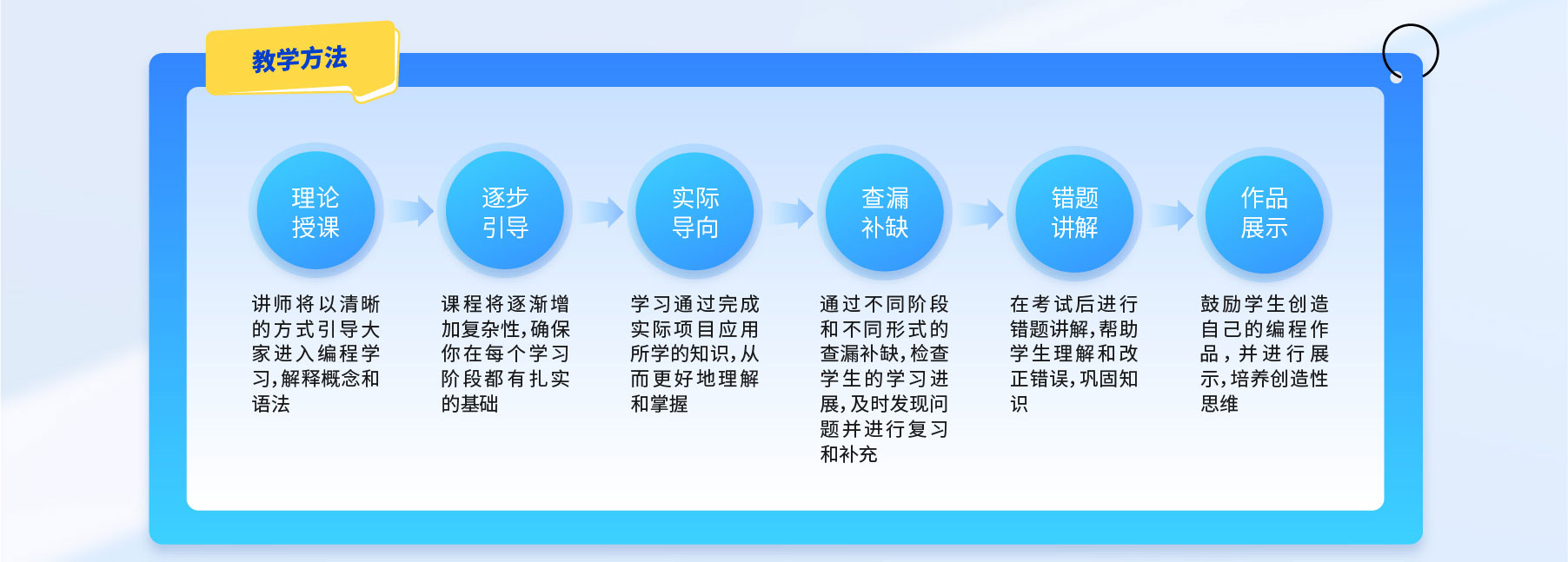 教学方法

理论授课

讲师将以清晰的方式引导大家进入编程学习,解释概念和语法

逐步引导

课程将逐渐增加复杂性,确保你在每个学习阶段都有扎实的基础

实际导向

学习通过完成实际项目应用所学的知识,从而更好地理解和掌握

查漏补缺

通过不同阶段和不同形式的查漏补缺,检查学生的学习进展,及时发现问题并进行复习和补充

错题讲解

在考试后进行错题讲解,帮助学生理解和改正错误,巩固知识

作品展示

鼓励学生创造自己的编程作品,并进行展示,培养创造性思维